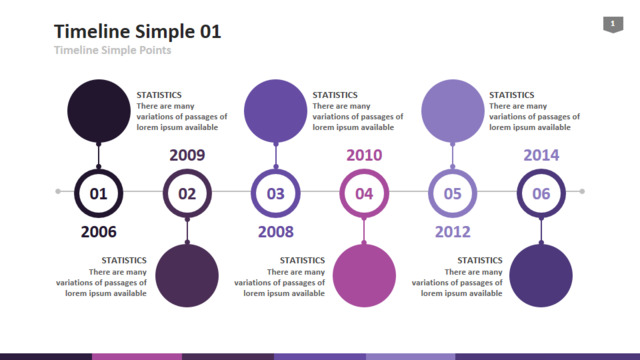 Timeline Simple 01

Timeline Simple Points

1

STATISTICS
There are many variations of passages of lorem ipsum available

STATISTICS
There are many variations of passages of lorem ipsum available

STATISTICS
There are many variations of passages of lorem ipsum available

2009

2010

2014

01

02

03

04

05

06

2006

2008

2012

STATISTICS
There are many variations of passages of lorem ipsum available

STATISTICS
There are many variations of passages of lorem ipsum available

STATISTICS
There are many variations of passages of lorem ipsum available